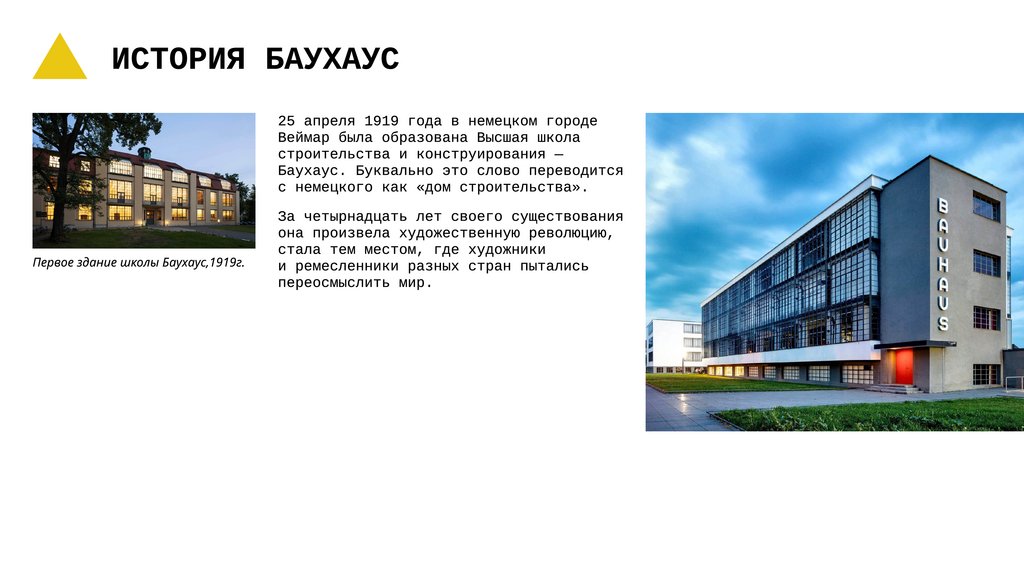 ИСТОРИЯ БАУХАУС

Первое здание школы Баухаус,1919г.

25 апреля 1919 года в немецком городе Веймар была образована Высшая школа строительства и конструирования — Баухаус. Буквально это слово переводится с немецкого как «дом строительства».

За четырнадцать лет своего существования она произвела художественную революцию, стала тем местом, где художники и ремесленники разных стран пытались переосмыслить мир.

BAUHAUS